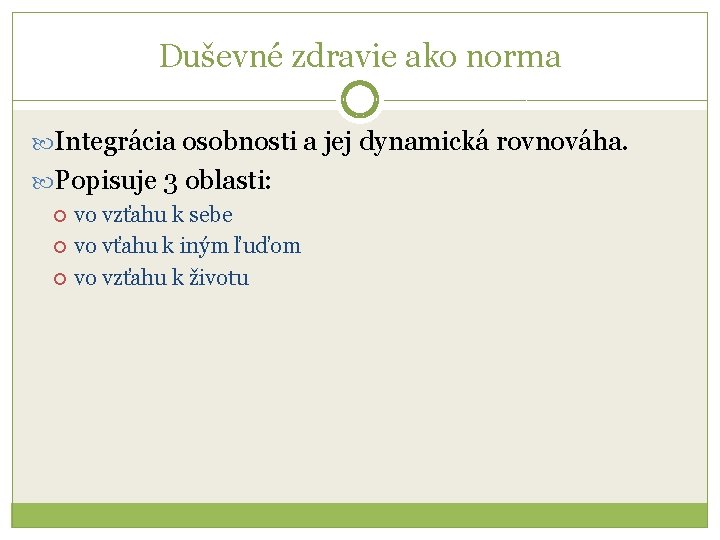 Duševné zdravie ako norma

Integrácia osobnosti a jej dynamická rovnováha.

Popisuje 3 oblasti:

vo vzťahu k sebe

vo vťahu k iným ľuďom

vo vzťahu k životu